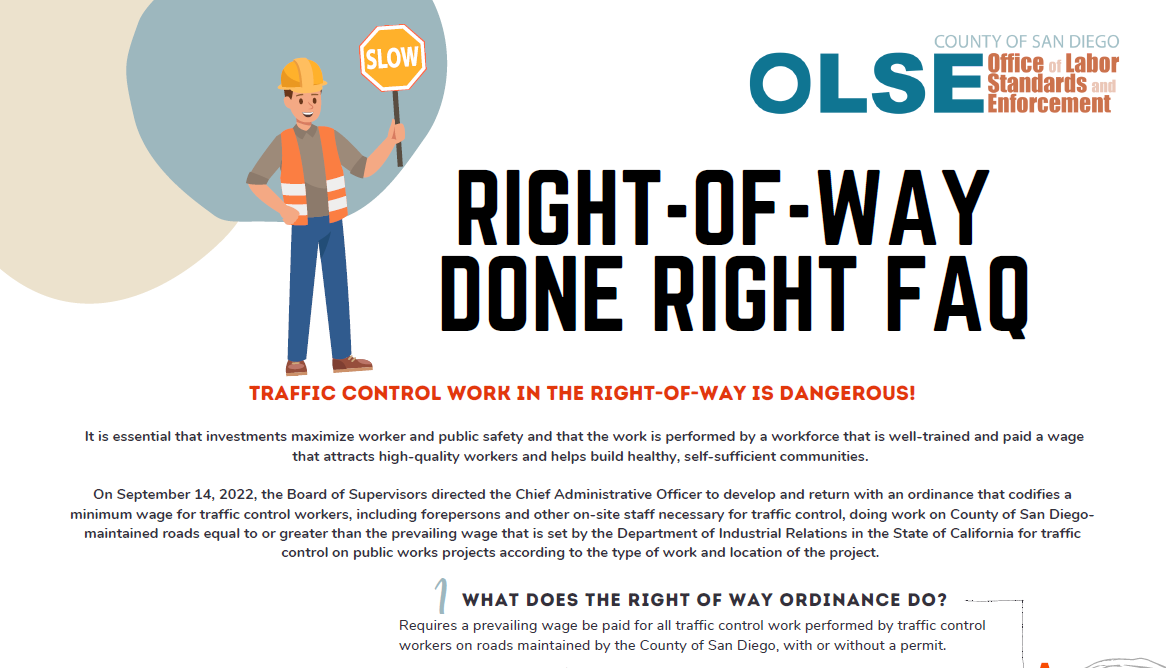 SLOW

COUNTY OF SAN DIEGO
OLSE Office of Labor Standards and Enforcement

RIGHT-OF-WAY DONE RIGHT FAQ

TRAFFIC CONTROL WORK IN THE RIGHT-OF-WAY IS DANGEROUS!

It is essential that investments maximize worker and public safety and that the work is performed by a workforce that is well-trained and paid a wage that attracts high-quality workers and helps build healthy, self-sufficient communities.

On September 14, 2022, the Board of Supervisors directed the Chief Administrative Officer to develop and return with an ordinance that codifies a minimum wage for traffic control workers, including forepersons and other on-site staff necessary for traffic control, doing work on County of San Diego-maintained roads equal to or greater than the prevailing wage that is set by the Department of Industrial Relations in the State of California for traffic control on public works projects according to the type of work and location of the project.

1 WHAT DOES THE RIGHT OF WAY ORDINANCE DO?

Requires a prevailing wage be paid for all traffic control work performed by traffic control workers on roads maintained by the County of San Diego, with or without a permit.